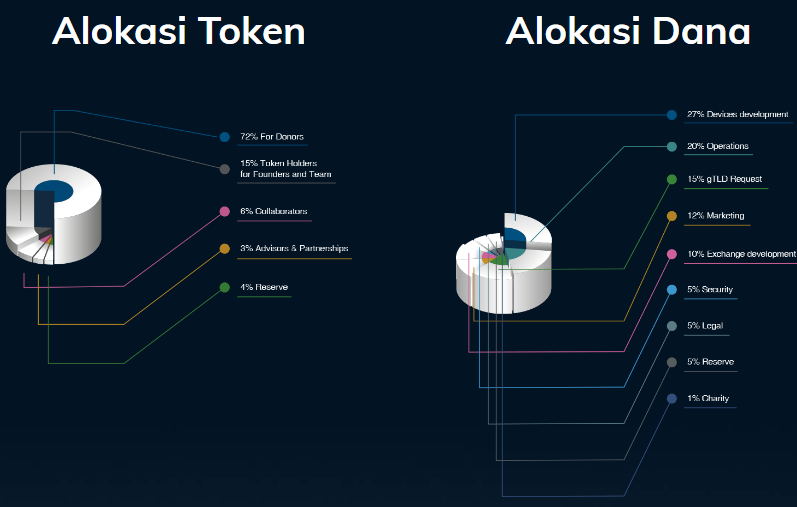 Alokasi Token

72% For Donors

15% Token Holders for Founders and Team

6% Collaborators

3% Advisors & Partnerships

4% Reserve

Alokasi Dana

27% Devices development

20% Operations

15% gTLD Request

12% Marketing

10% Exchange development

5% Security

5% Legal

5% Reserve

1% Charity